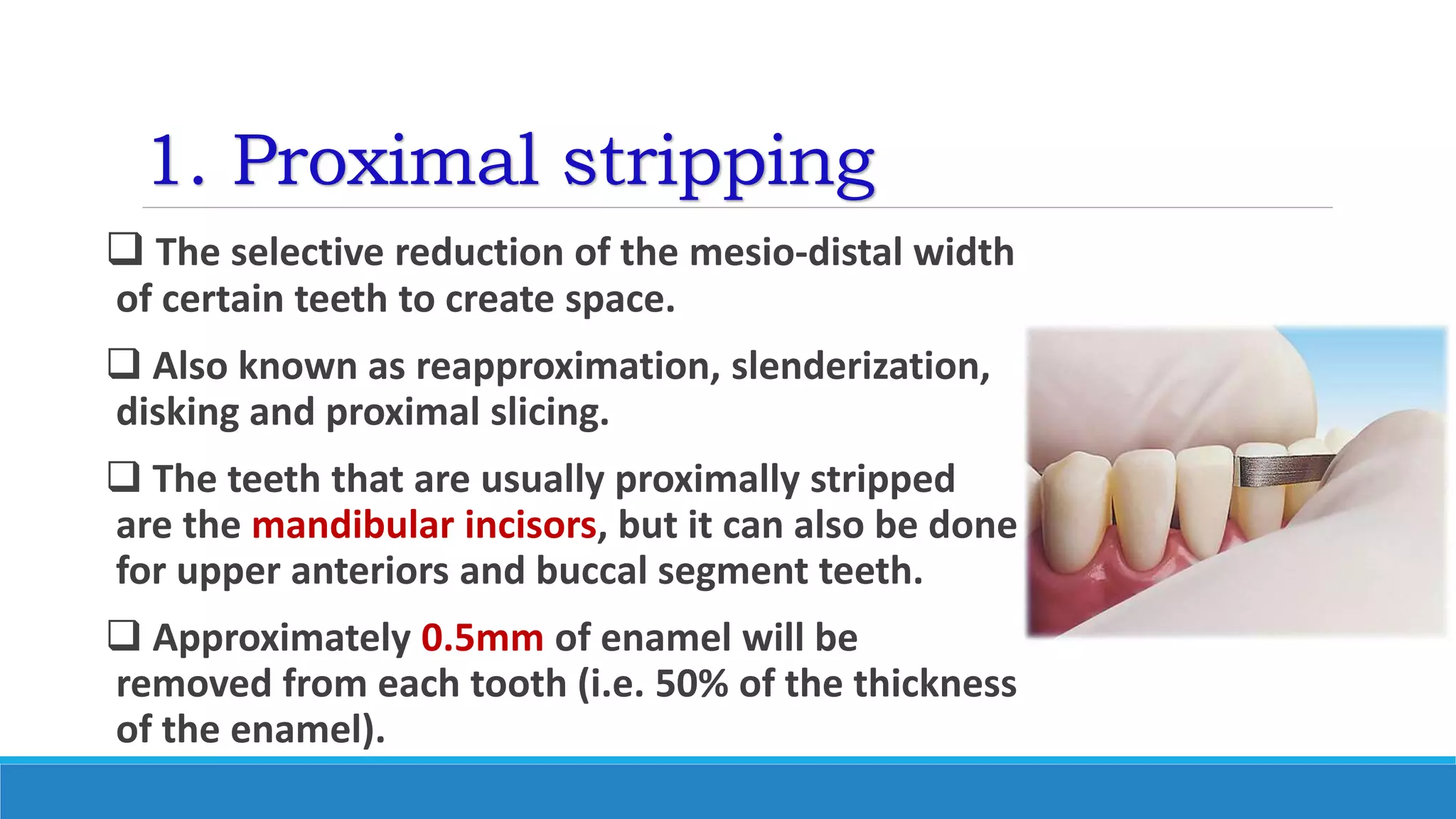 1. Proximal stripping

❑ The selective reduction of the mesio-distal width of certain teeth to create space.

❑ Also known as reapproximation, slenderization, disking and proximal slicing.

❑ The teeth that are usually proximally stripped are the mandibular incisors, but it can also be done for upper anteriors and buccal segment teeth.

❑ Approximately 0.5mm of enamel will be removed from each tooth (i.e. 50% of the thickness of the enamel).